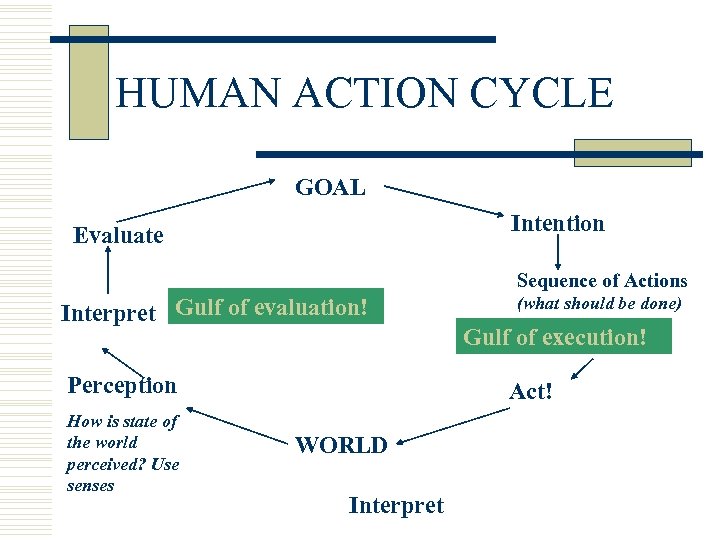 HUMAN ACTION CYCLE

GOAL

Intention

Sequence of Actions
(what should be done)

Gulf of execution!

Act!

WORLD

Perception

How is state of the world perceived? Use senses

Interpret

Gulf of evaluation!

Evaluate

Interpret